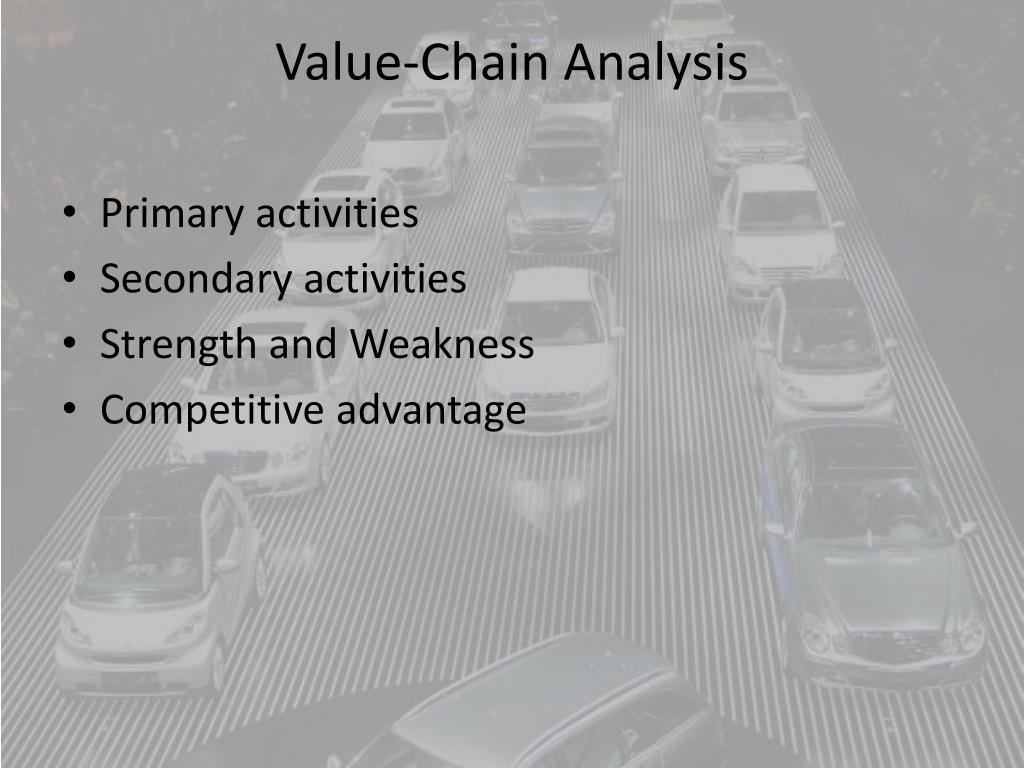 Value-Chain Analysis

• Primary activities
• Secondary activities
• Strength and Weakness
• Competitive advantage